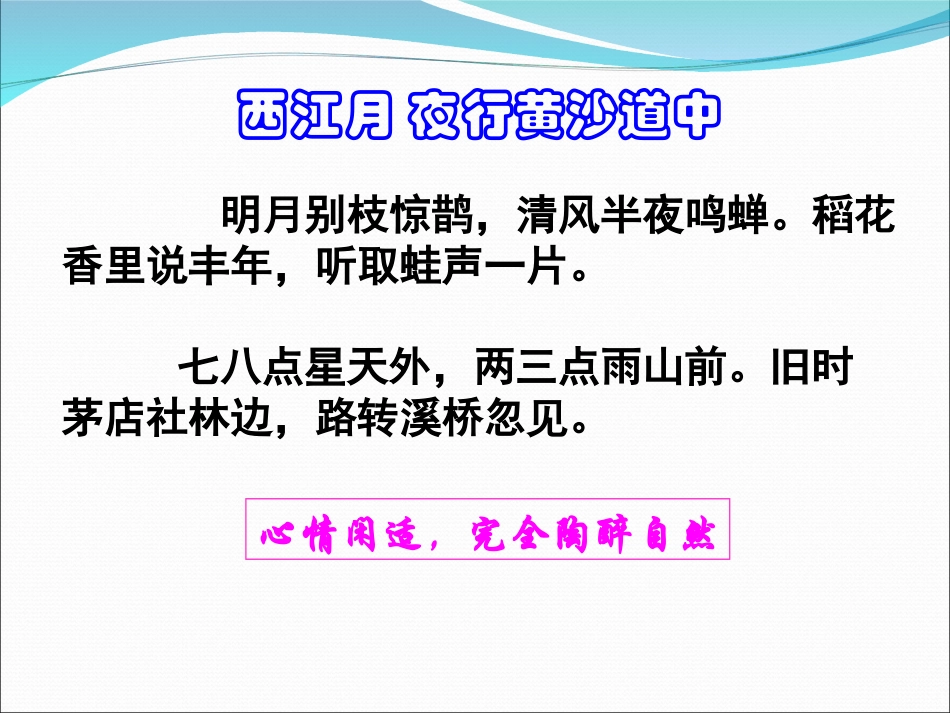 西江月 夜行黄沙道中

明月别枝惊鹊，清风半夜鸣蝉。稻花香里说丰年，听取蛙声一片。

七八点星天外，两三点雨山前。旧时茅店社林边，路转溪桥忽见。

心情闲适，完全陶醉自然